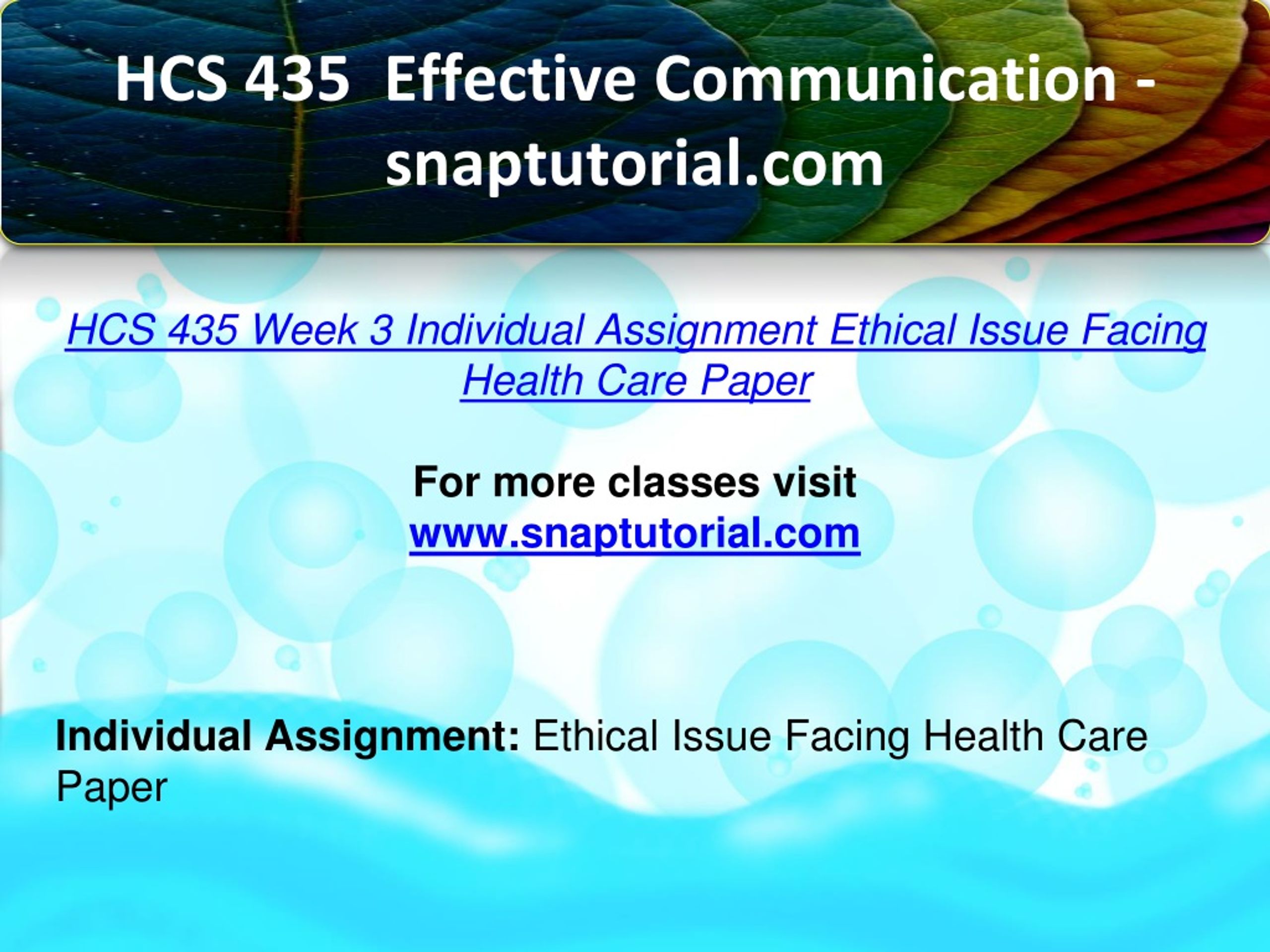 HCS 435 Effective Communication - snaptutorial.com

HCS 435 Week 3 Individual Assignment Ethical Issue Facing Health Care Paper

For more classes visit
www.snaptutorial.com

Individual Assignment: Ethical Issue Facing Health Care Paper